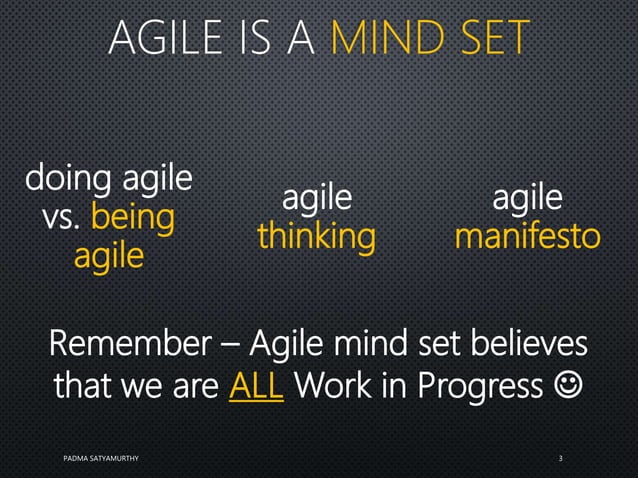 AGILE IS A MIND SET

doing agile vs. being agile

agile thinking

agile manifesto

Remember – Agile mind set believes that we are ALL Work in Progress ☺

PADMA SATYAMURTHY

3